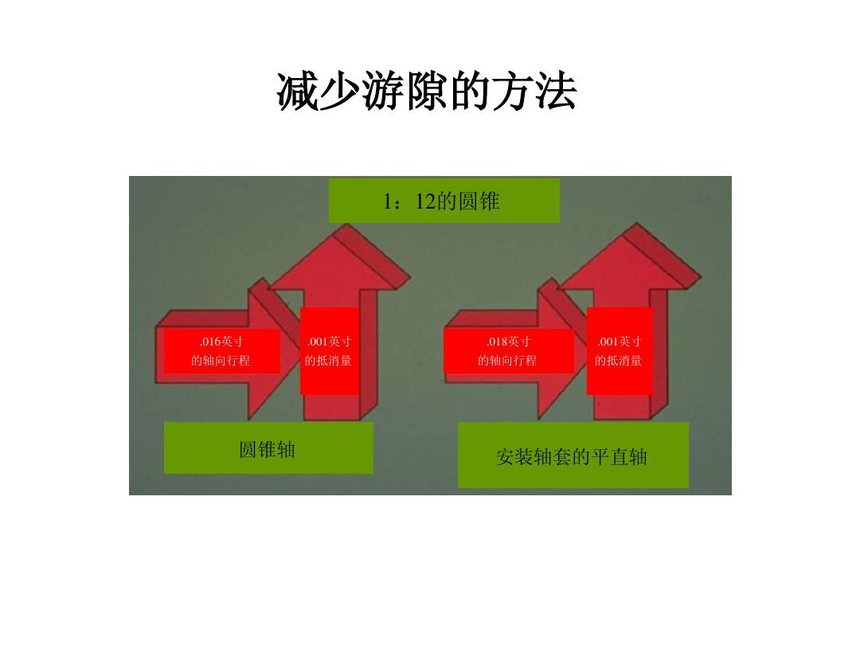 减少游隙的方法

1：12的圆锥

.016英寸
的轴向行程

.001英寸
的抵消量

.018英寸
的轴向行程

.001英寸
的抵消量

圆锥轴

安装轴套的平直轴